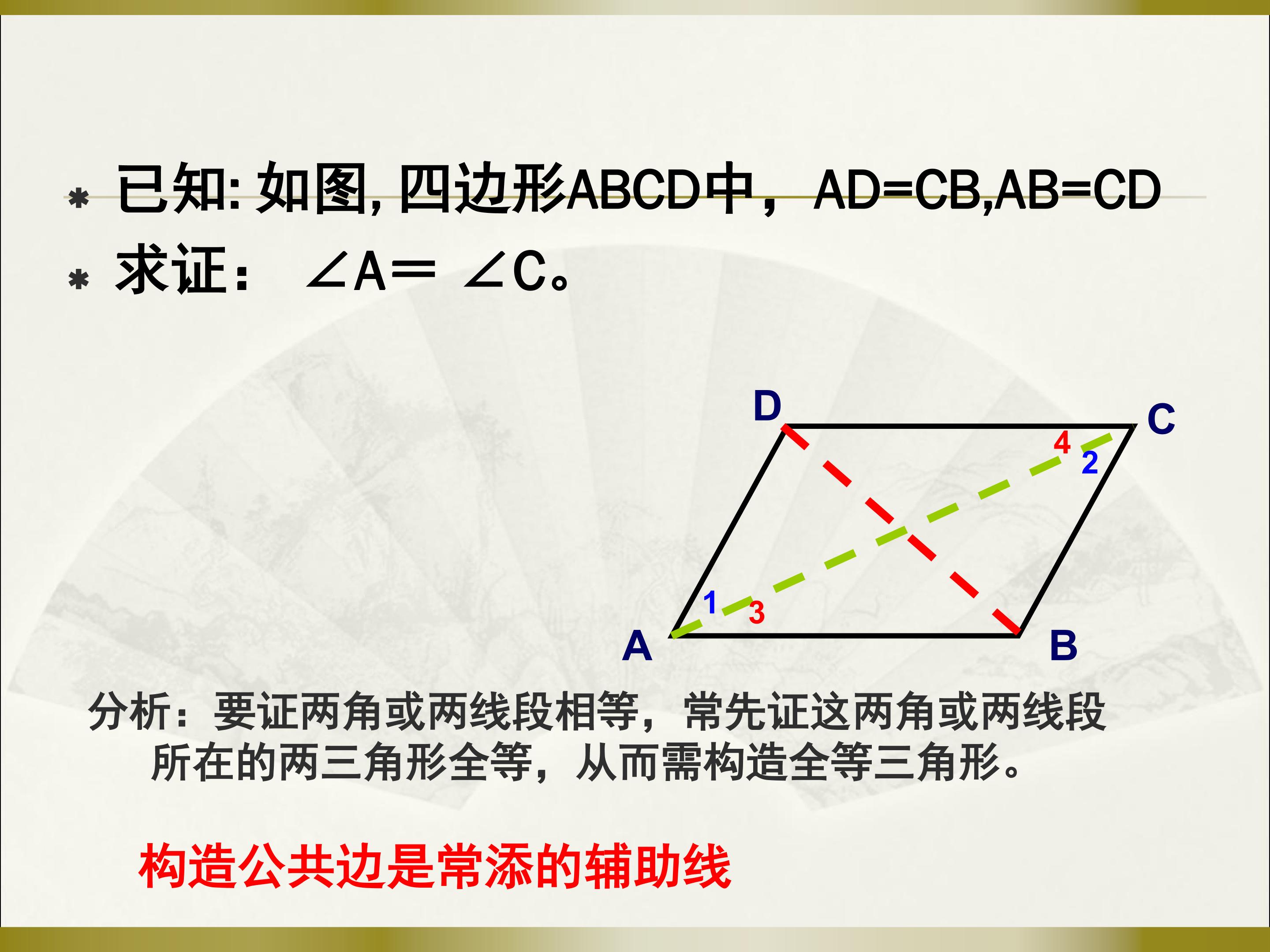 * 已知: 如图, 四边形ABCD中， AD=CB,AB=CD
* 求证： ∠A＝ ∠C。

D
C
4
2
1
3
A
B

分析：要证两角或两线段相等，常先证这两角或两线段所在的两三角形全等，从而需构造全等三角形。

构造公共边是常添的辅助线